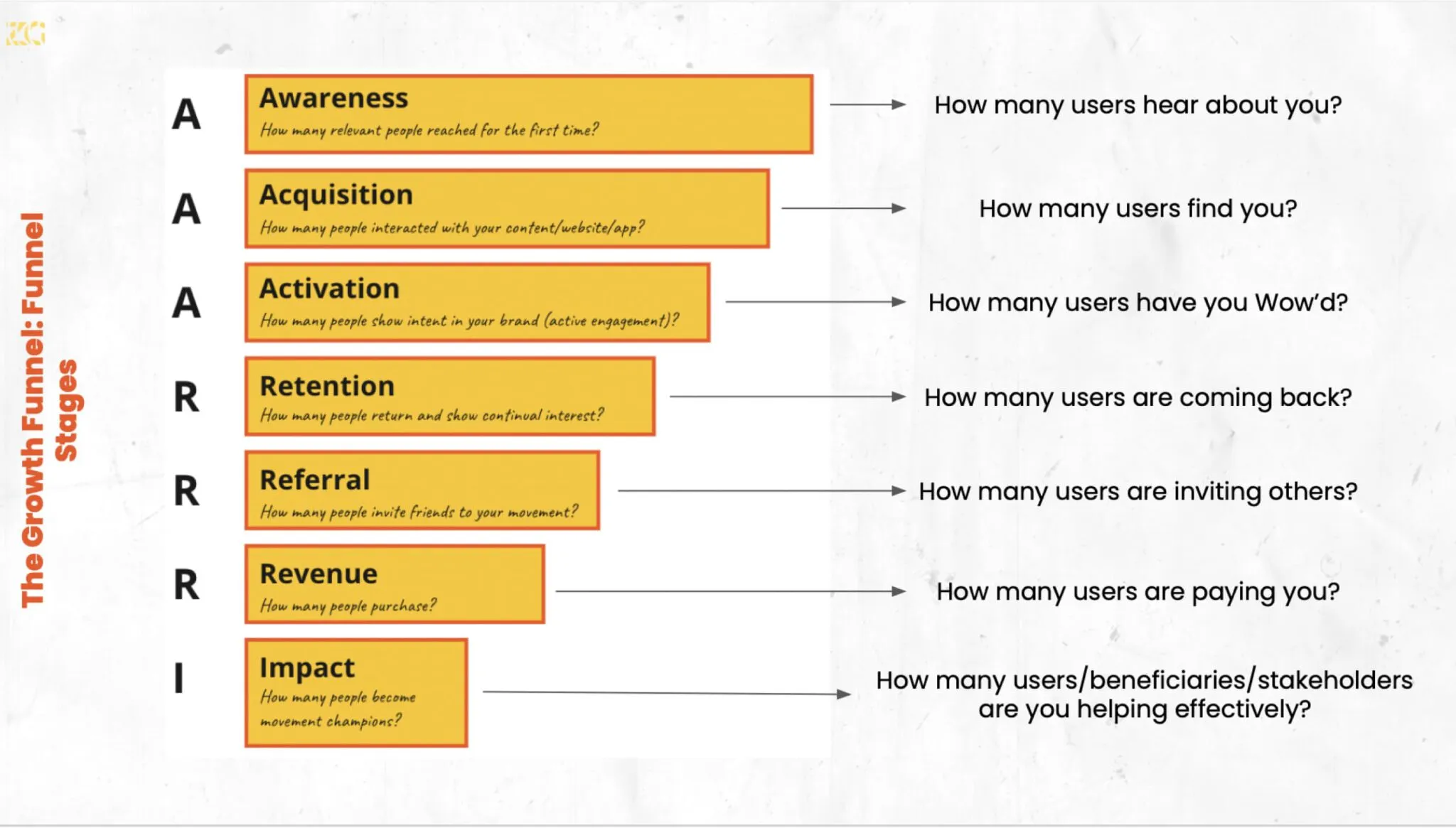 The Growth Funnel: Funnel Stages

A Awareness
How many relevant people reached for the first time?
How many users hear about you?

A Acquisition
How many people interacted with your content/website/app?
How many users find you?

A Activation
How many people show intent in your brand (active engagement)?
How many users have you Wow'd?

R Retention
How many people return and show continual interest?
How many users are coming back?

R Referral
How many people invite friends to your movement?
How many users are inviting others?

R Revenue
How many people purchase?
How many users are paying you?

I Impact
How many people become movement champions?
How many users/beneficiaries/stakeholders are you helping effectively?